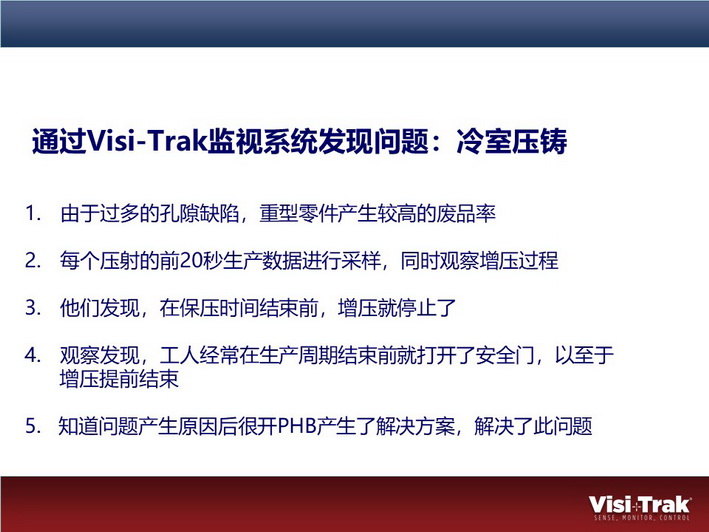 通过Visi-Trak监视系统发现问题：冷室压铸

1. 由于过多的孔隙缺陷，重型零件产生较高的废品率

2. 每个压射的前20秒生产数据进行采样，同时观察增压过程

3. 他们发现，在保压时间结束前，增压就停止了

4. 观察发现，工人经常在生产周期结束前就打开了安全门，以至于增压提前结束

5. 知道问题产生原因后很开PHB产生了解决方案，解决了此问题

Visi-Trak
SENSE, MONITOR, CONTROL